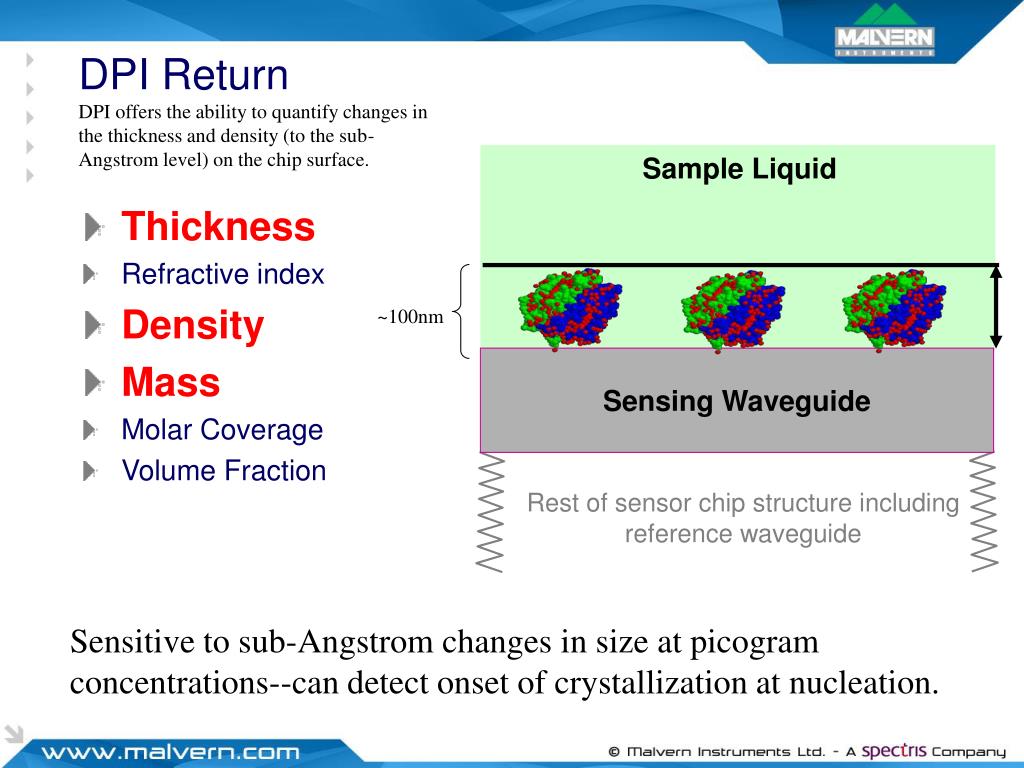 MALVERN INSTRUMENTS

DPI Return

DPI offers the ability to quantify changes in the thickness and density (to the sub-Angstrom level) on the chip surface.

Thickness
Refractive index
Density
Mass
Molar Coverage
Volume Fraction

Sample Liquid

~100nm

Sensing Waveguide

Rest of sensor chip structure including reference waveguide

Sensitive to sub-Angstrom changes in size at picogram concentrations--can detect onset of crystallization at nucleation.

www.malvern.com

© Malvern Instruments Ltd. - A spectris Company